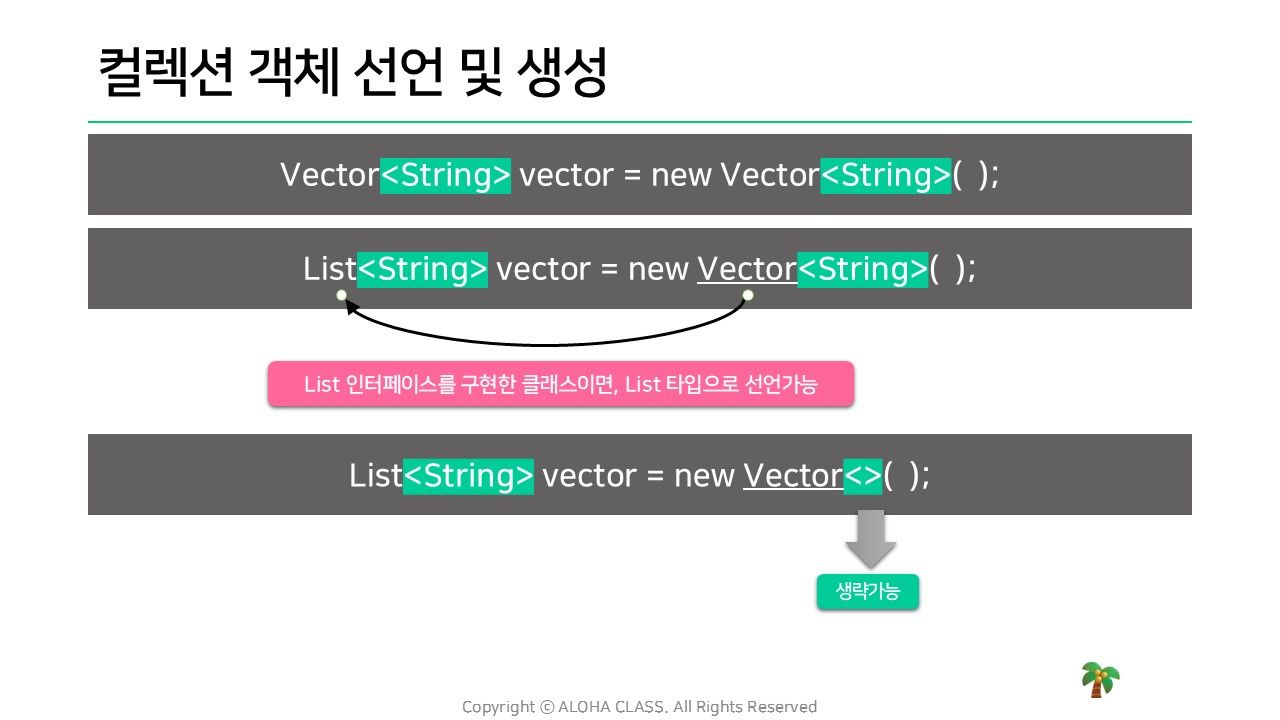 컬렉션 객체 선언 및 생성

Vector<String> vector = new Vector<String>( );

List<String> vector = new Vector<String>( );

List 인터페이스를 구현한 클래스이면, List 타입으로 선언가능

List<String> vector = new Vector<>( );

생략가능

Copyright © ALOHA CLASS. All Rights Reserved